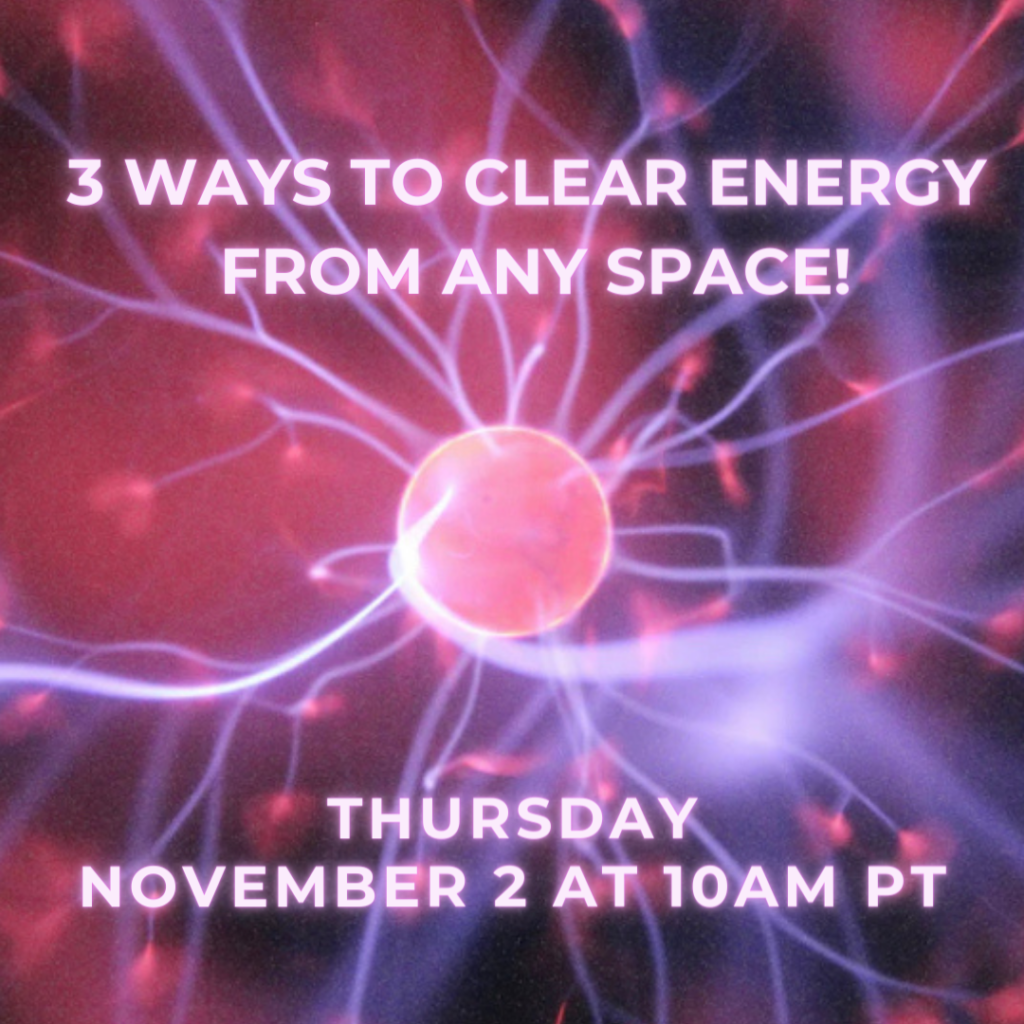 3 WAYS TO CLEAR ENERGY FROM ANY SPACE!

THURSDAY
NOVEMBER 2 AT 10AM PT